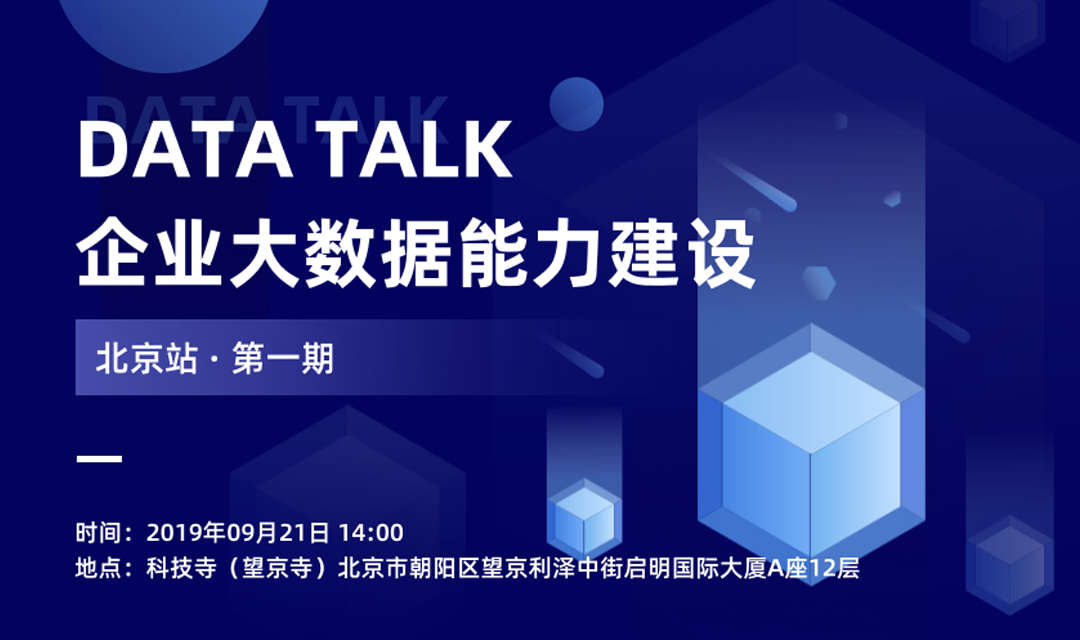 DATA TALK

DATA TALK
企业大数据能力建设

北京站 · 第一期

时间：2019年09月21日 14:00
地点：科技寺（望京寺）北京市朝阳区望京利泽中街启明国际大厦A座12层